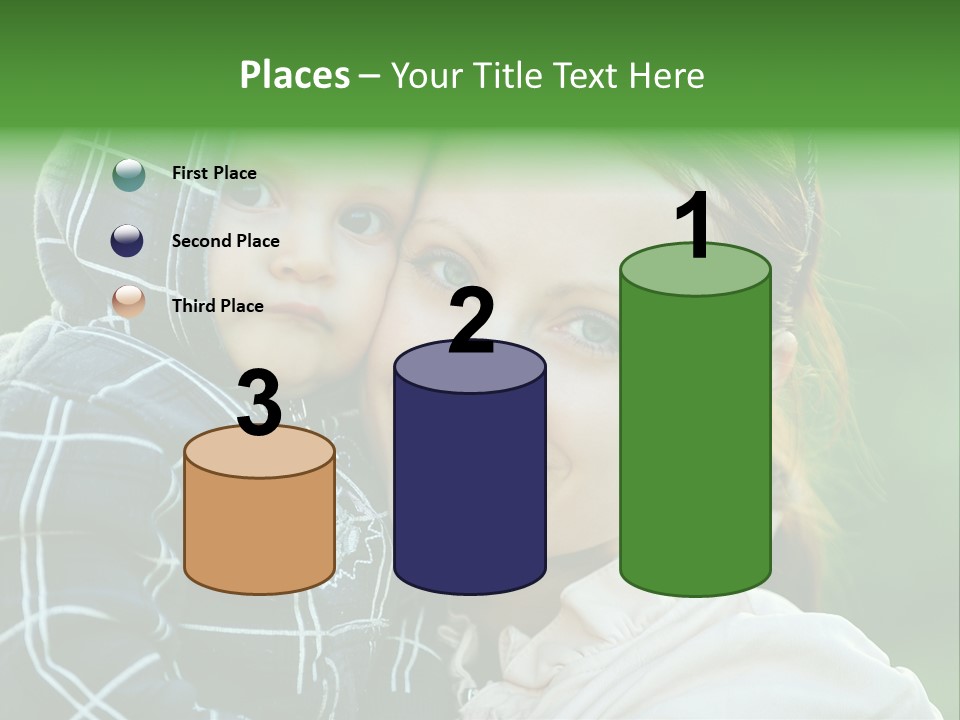 Places – Your Title Text Here

First Place

Second Place

Third Place

3

2

1